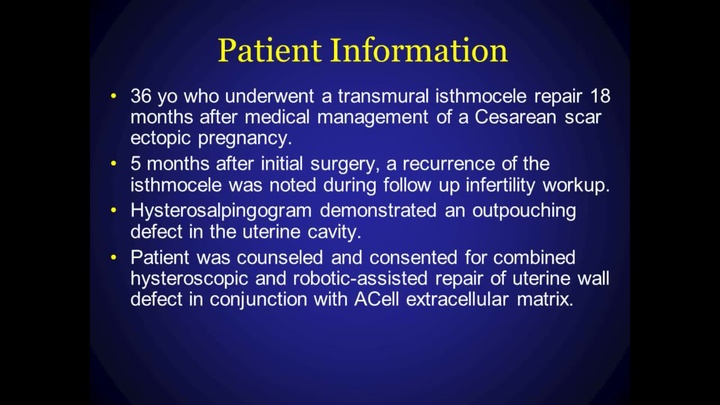 Patient Information

• 36 yo who underwent a transmural isthmocele repair 18 months after medical management of a Cesarean scar ectopic pregnancy.
• 5 months after initial surgery, a recurrence of the isthmocele was noted during follow up infertility workup.
• Hysterosalpingogram demonstrated an outpouching defect in the uterine cavity.
• Patient was counseled and consented for combined hysteroscopic and robotic-assisted repair of uterine wall defect in conjunction with ACell extracellular matrix.